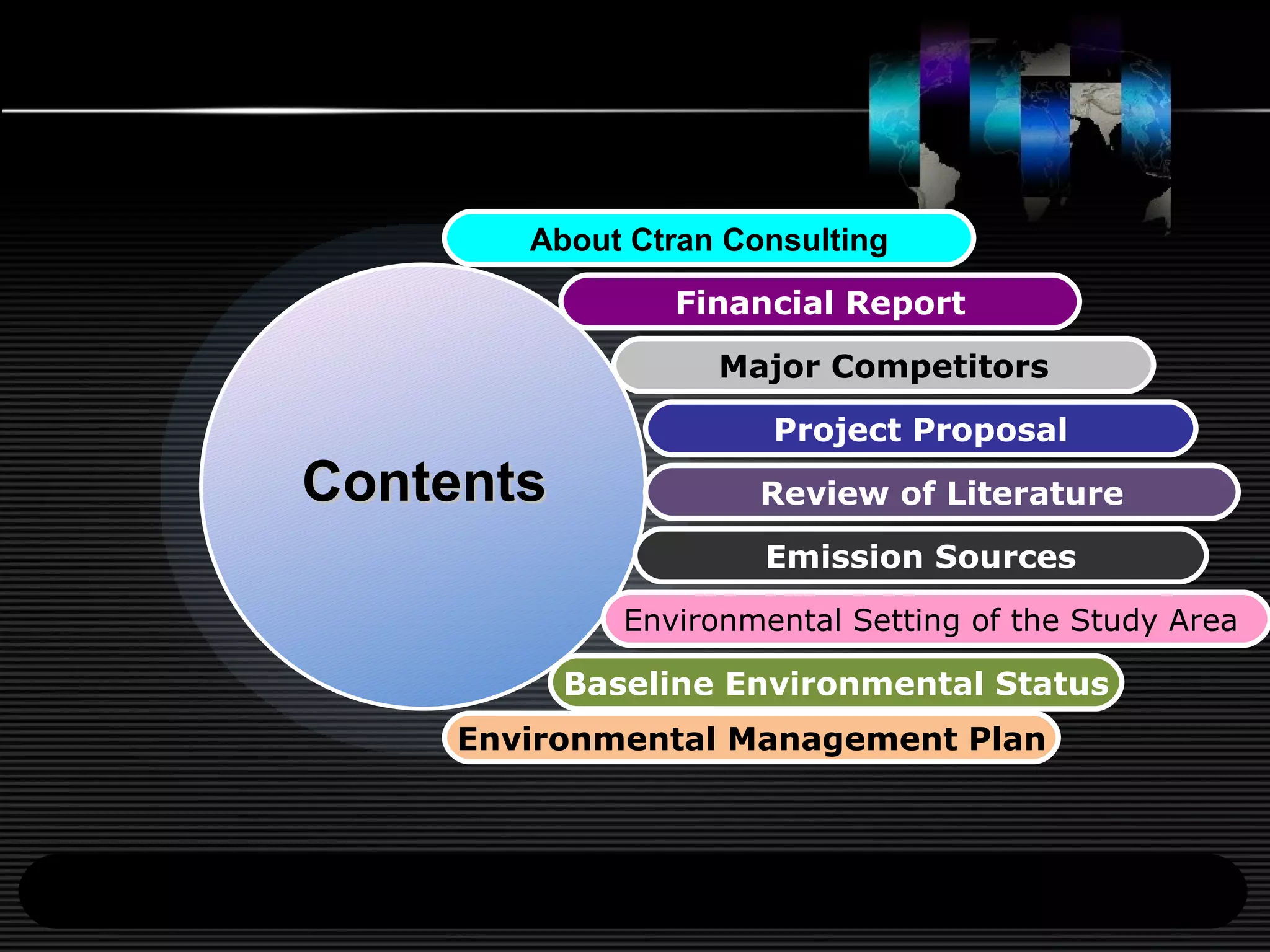 Contents

About Ctran Consulting

Financial Report

Major Competitors

Project Proposal

Review of Literature

Emission Sources

Environmental Setting of the Study Area

Baseline Environmental Status

Environmental Management Plan